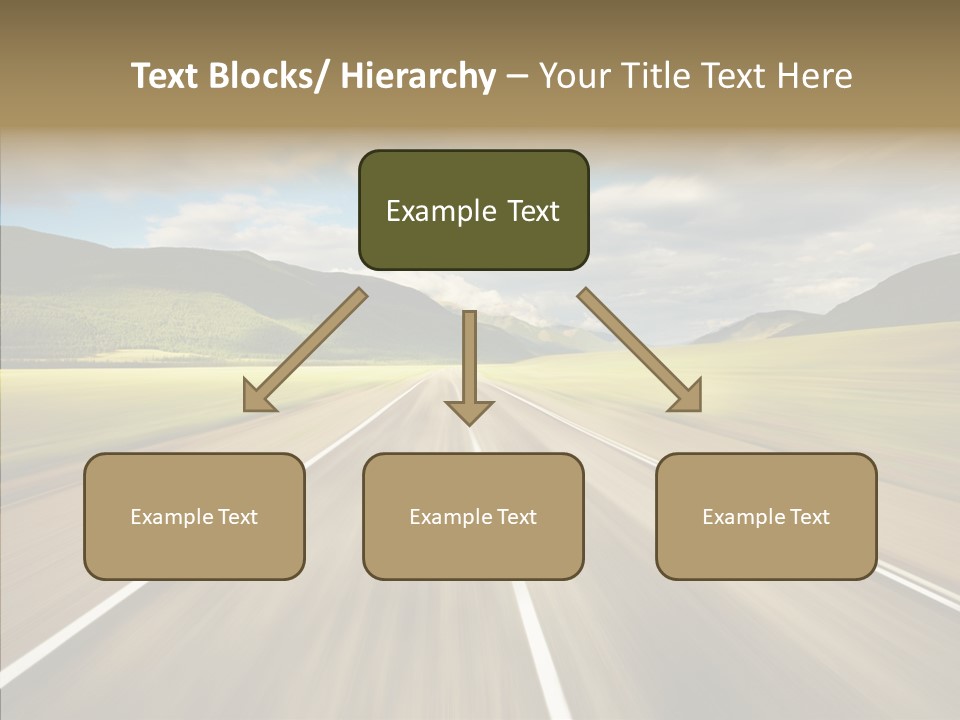 Text Blocks/ Hierarchy – Your Title Text Here

Example Text

Example Text

Example Text

Example Text